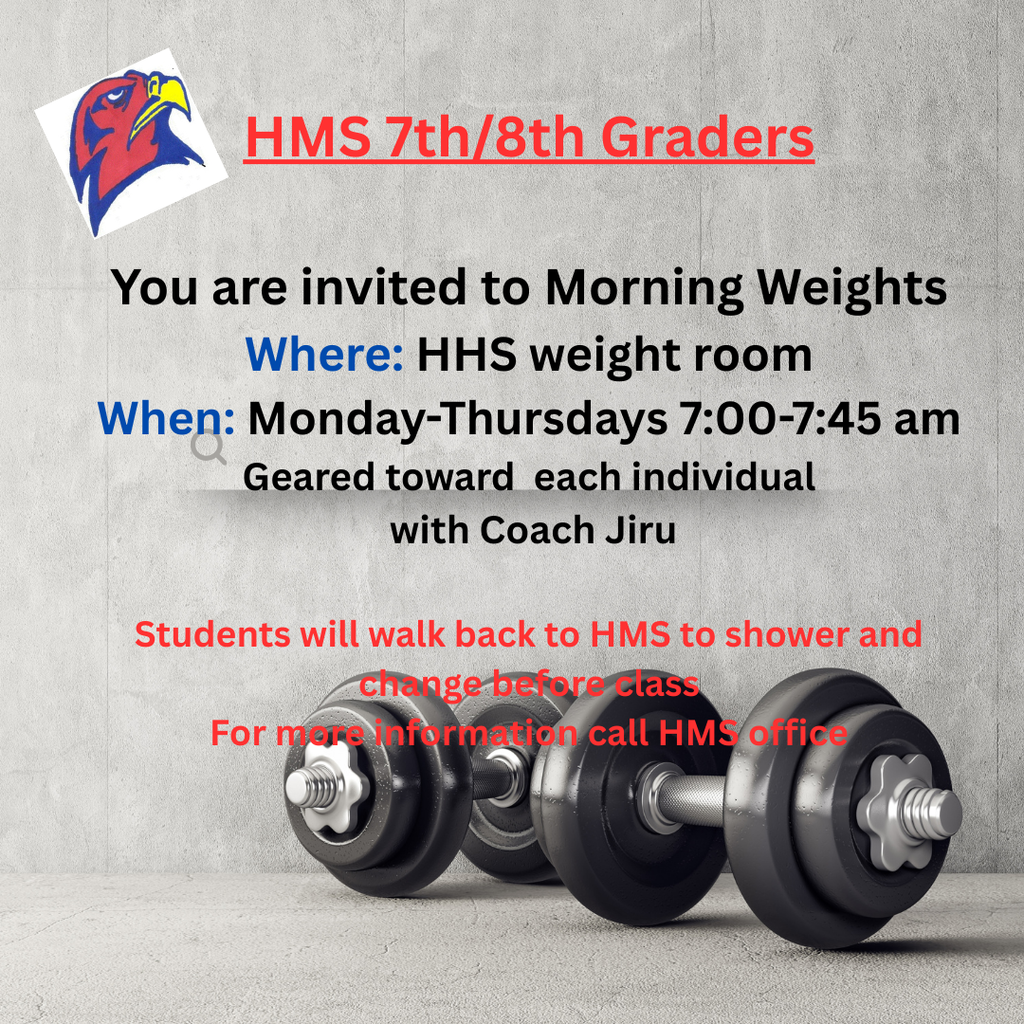 HMS 7th/8th Graders

You are invited to Morning Weights
Where: HHS weight room
When: Monday-Thursdays 7:00-7:45 am
Geared toward each individual
with Coach Jiru

Students will walk back to HMS to shower and change before class
For more information call HMS office